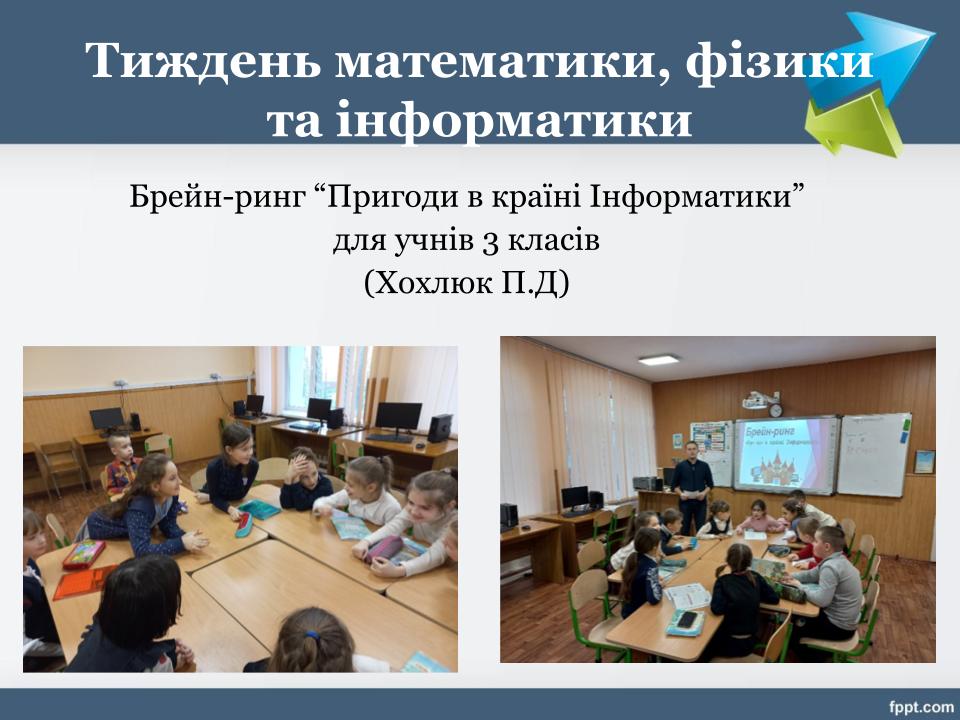 Тиждень математики, фізики та інформатики

Брейн-ринг “Пригоди в країні Інформатики” для учнів 3 класів (Хохлюк П.Д)

Брейн-ринг

fppt.com